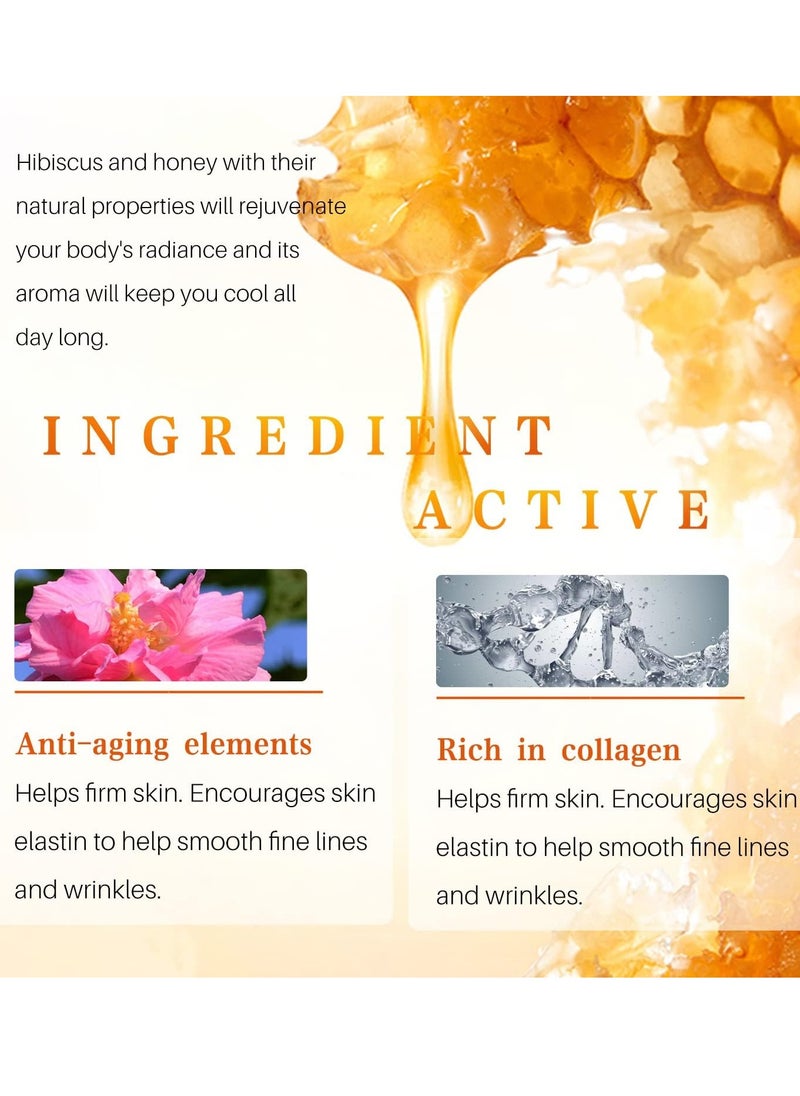 Hibiscus and honey with their natural properties will rejuvenate your body's radiance and its aroma will keep you cool all day long.

INGREDIENT

ACTIVE

Anti-aging elements
Helps firm skin. Encourages skin elastin to help smooth fine lines and wrinkles.

Rich in collagen
Helps firm skin. Encourages skin elastin to help smooth fine lines and wrinkles.